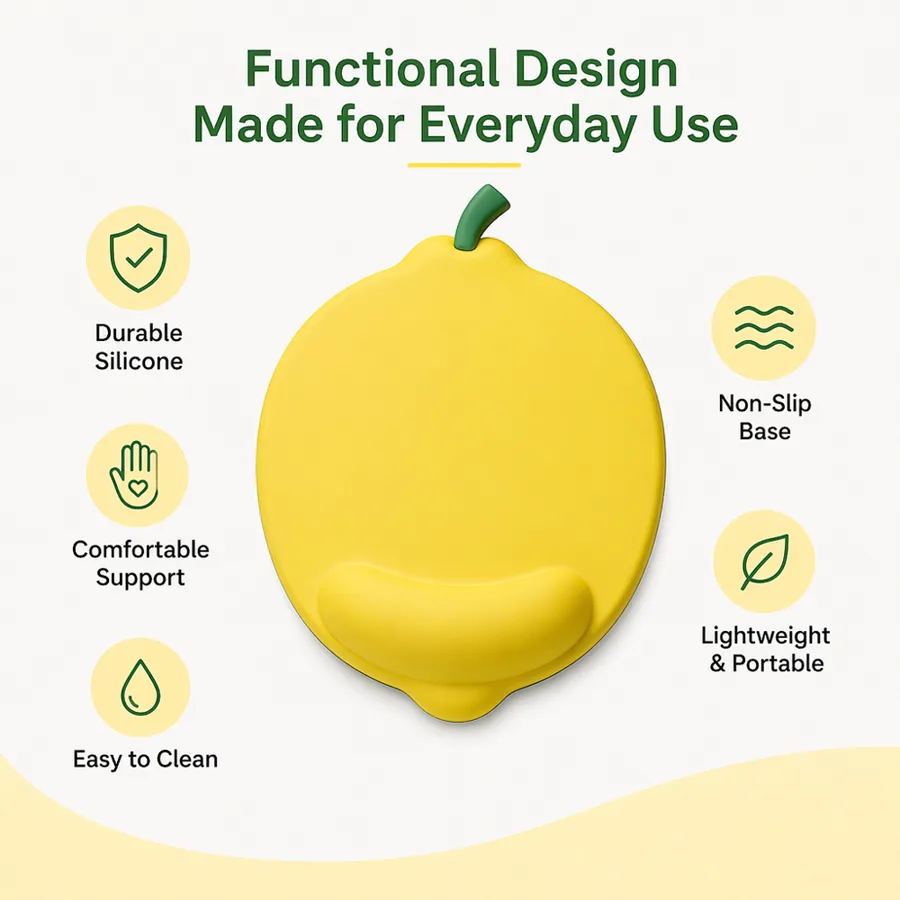 Functional Design
Made for Everyday Use

Durable Silicone

Comfortable Support

Easy to Clean

Non-Slip Base

Lightweight & Portable